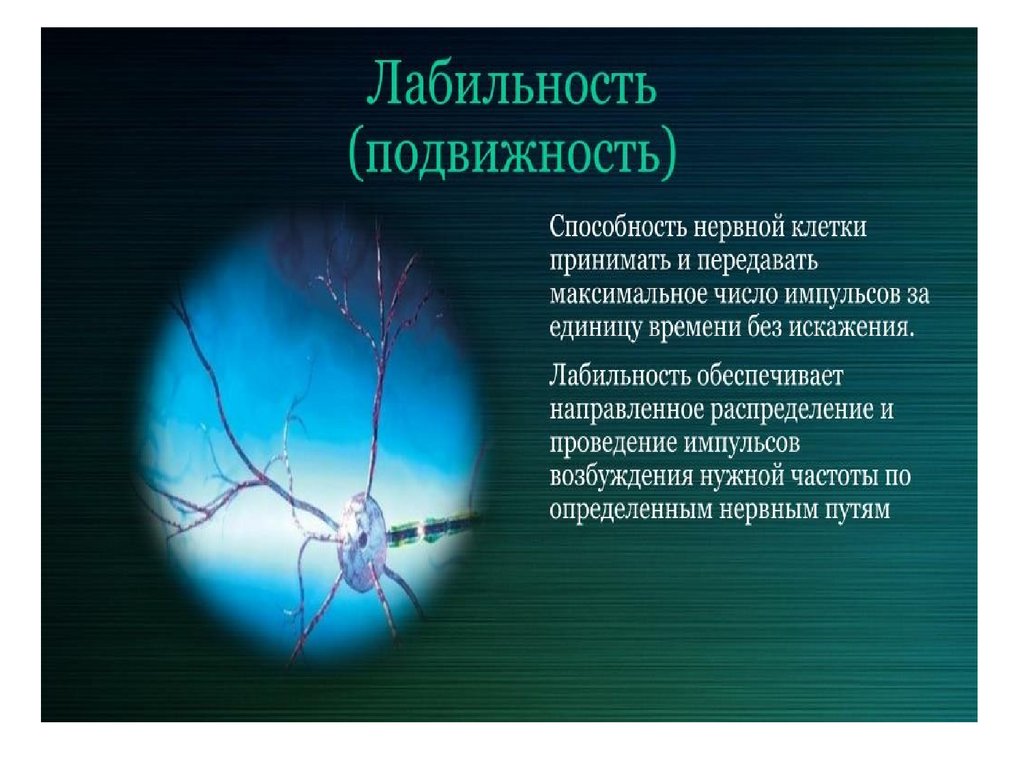 Лабильность (подвижность)

Способность нервной клетки принимать и передавать максимальное число импульсов за единицу времени без искажения.

Лабильность обеспечивает направленное распределение и проведение импульсов возбуждения нужной частоты по определенным нервным путям